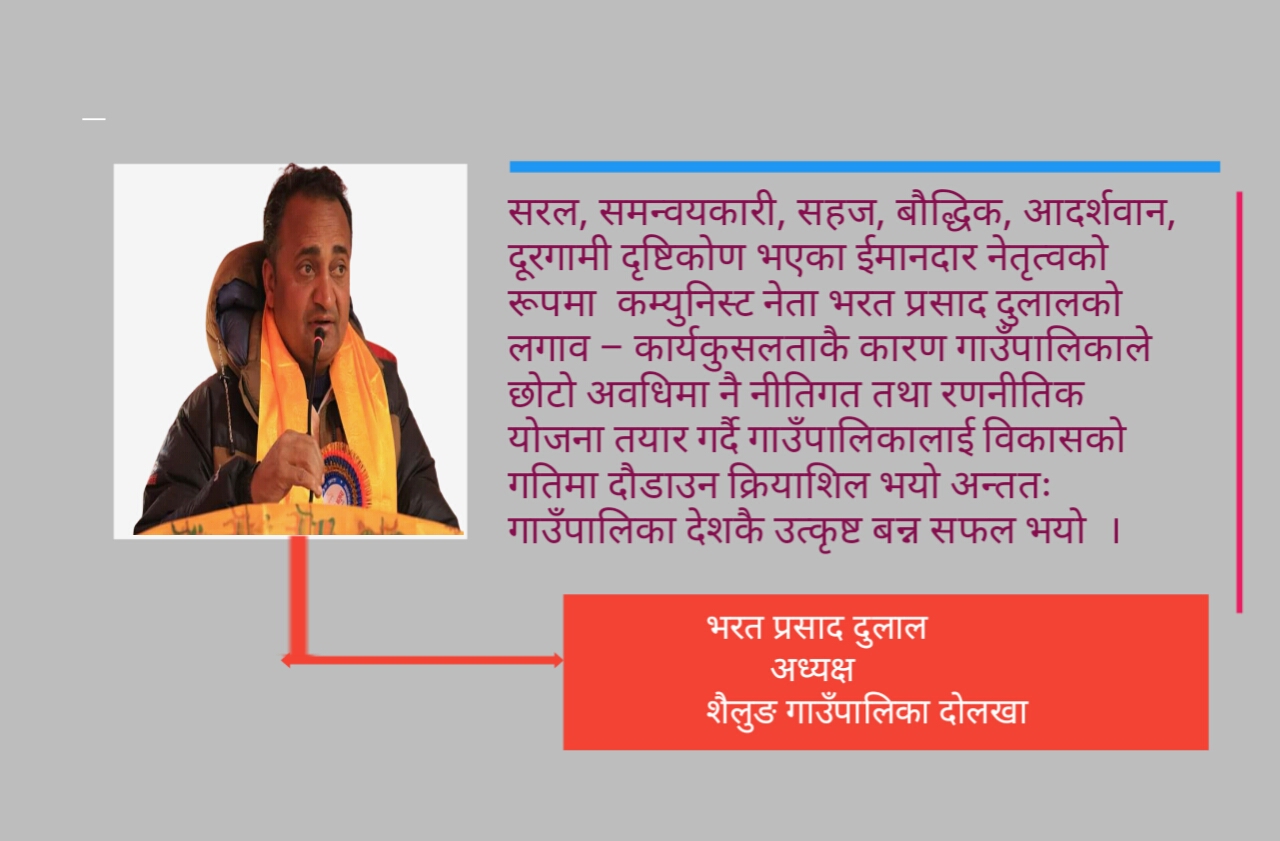 सरल, समन्वयकारी, सहज, बौद्धिक, आदर्शवान, दूरगामी दृष्टिकोण भएका ईमानदार नेतृत्वको रूपमा कम्युनिस्ट नेता भरत प्रसाद दुलालको लगाव – कार्यकुसलताकै कारण गाउँपालिकाले छोटो अवधिमा नै नीतिगत तथा रणनीतिक योजना तयार गर्दै गाउँपालिकालाई विकासको गतिमा दौडाउन क्रियाशिल भयो अन्ततः गाउँपालिका देशकै उत्कृष्ट बन्न सफल भयो ।

भरत प्रसाद दुलाल
अध्यक्ष
शैलुङ गाउँपालिका दोलखा